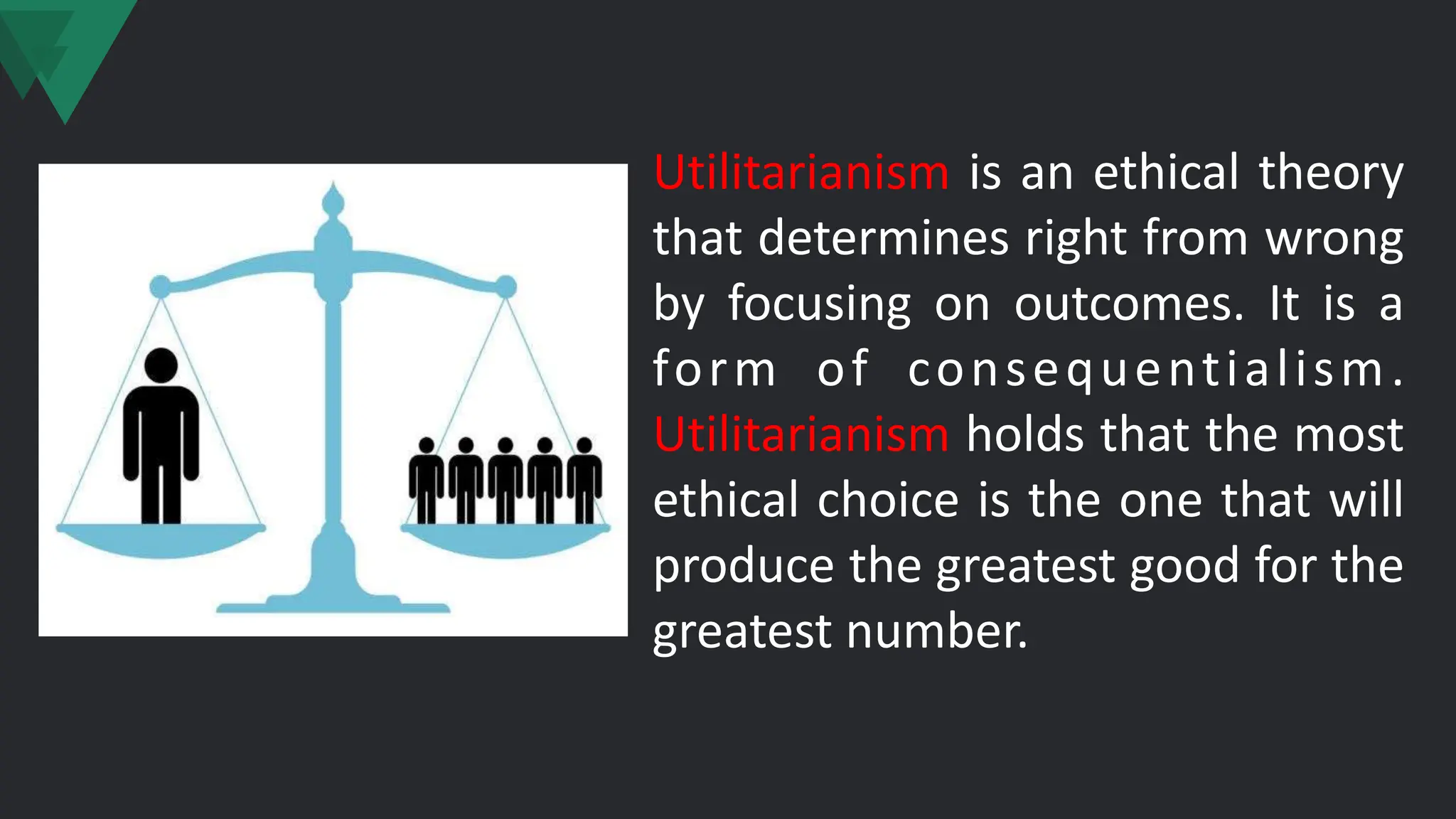 Utilitarianism is an ethical theory that determines right from wrong by focusing on outcomes. It is a form of consequentialism. Utilitarianism holds that the most ethical choice is the one that will produce the greatest good for the greatest number.